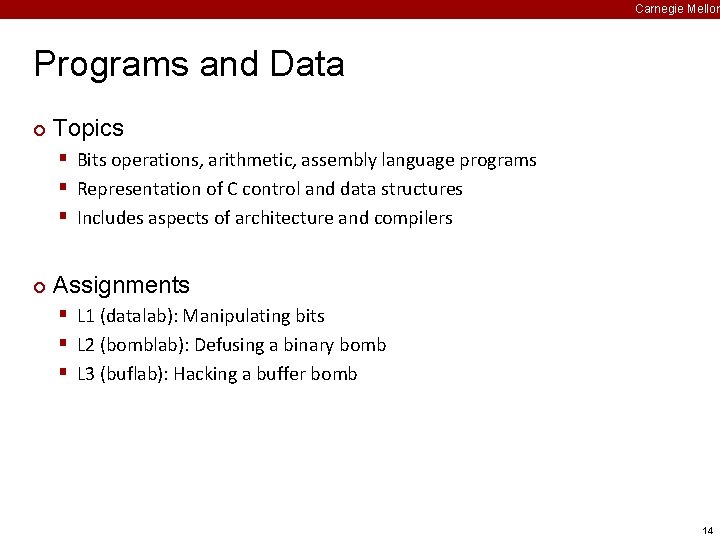 Carnegie Mellon

Programs and Data

Topics

Bits operations, arithmetic, assembly language programs

Representation of C control and data structures

Includes aspects of architecture and compilers

Assignments

L1 (datalab): Manipulating bits

L2 (bomblab): Defusing a binary bomb

L3 (buflab): Hacking a buffer bomb

14